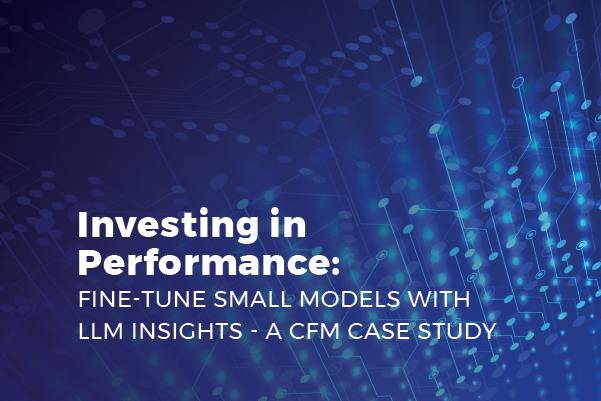 Investing in Performance:
FINE-TUNE SMALL MODELS WITH LLM INSIGHTS - A CFM CASE STUDY